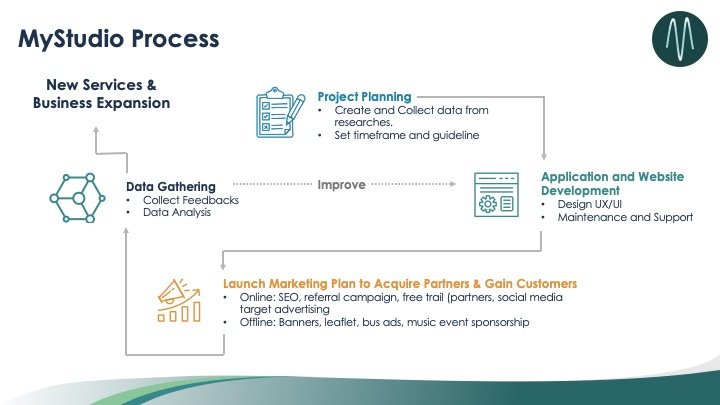 MyStudio Process

New Services & Business Expansion

Project Planning
• Create and Collect data from researches.
• Set timeframe and guideline

Data Gathering
• Collect Feedbacks
• Data Analysis

Improve

Application and Website Development
• Design UX/UI
• Maintenance and Support

Launch Marketing Plan to Acquire Partners & Gain Customers
• Online: SEO, referral campaign, free trail (partners, social media target advertising
• Offline: Banners, leaflet, bus ads, music event sponsorship